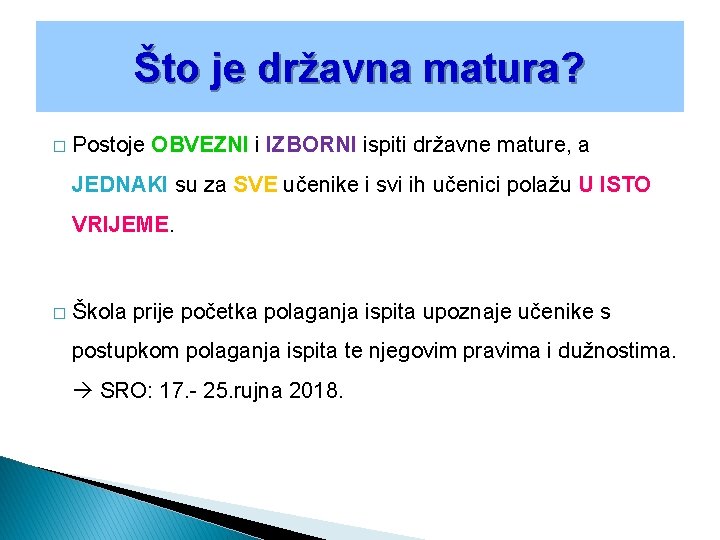 Što je državna matura?

□ Postoje OBVEZNI i IZBORNI ispiti državne mature, a JEDNAKI su za SVE učenike i svi ih učenici polažu U ISTO VRIJEME.

□ Škola prije početka polaganja ispita upoznaje učenike s postupkom polaganja ispita te njegovim pravima i dužnostima. → SRO: 17.- 25.rujna 2018.